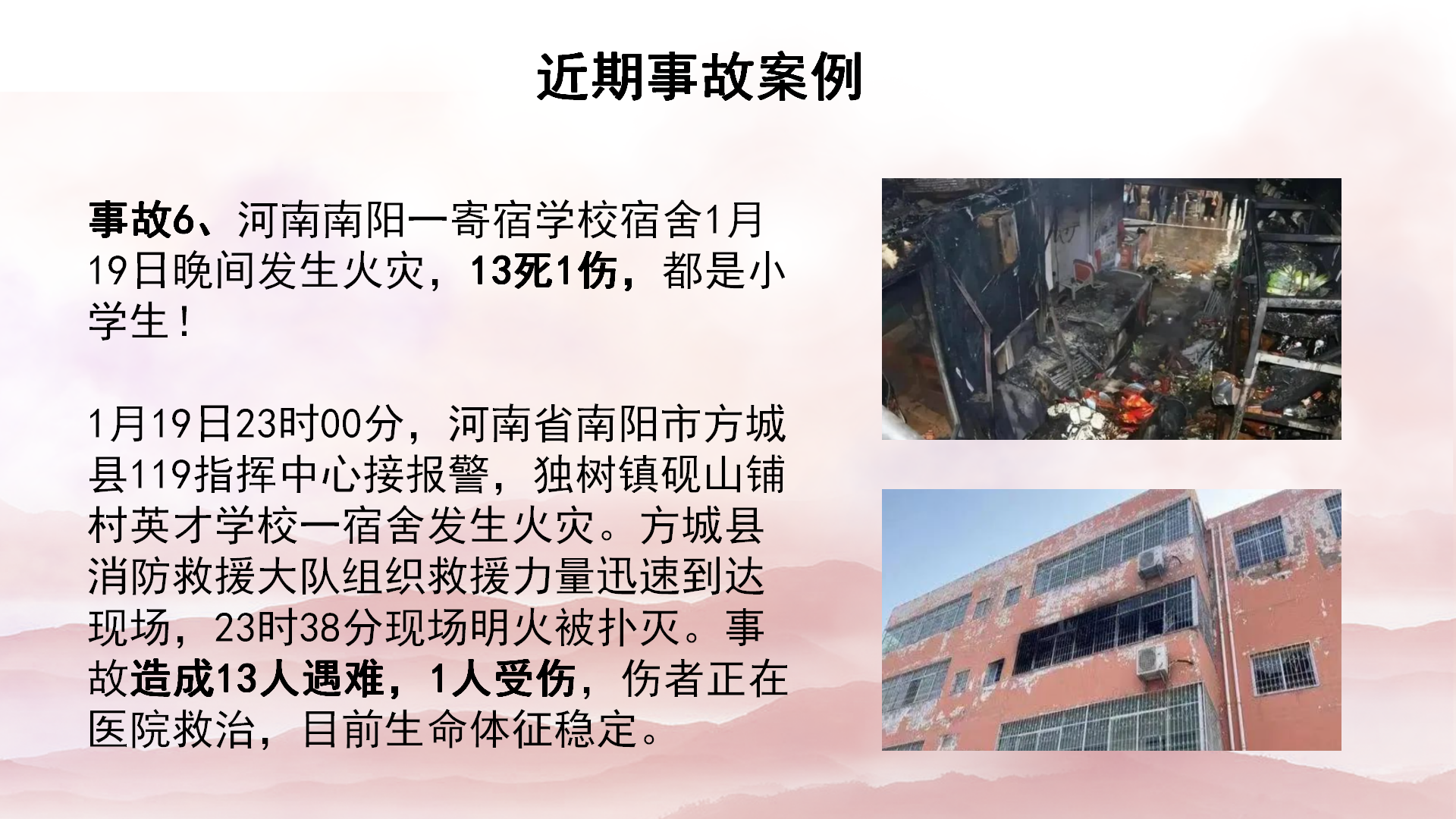 近期事故案例

事故6、河南南阳一寄宿学校宿舍1月19日晚间发生火灾，13死1伤，都是小学生！

1月19日23时00分，河南省南阳市方城县119指挥中心接报警，独树镇砚山铺村英才学校一宿舍发生火灾。方城县消防救援大队组织救援力量迅速到达现场，23时38分现场明火被扑灭。事故造成13人遇难，1人受伤，伤者正在医院救治，目前生命体征稳定。